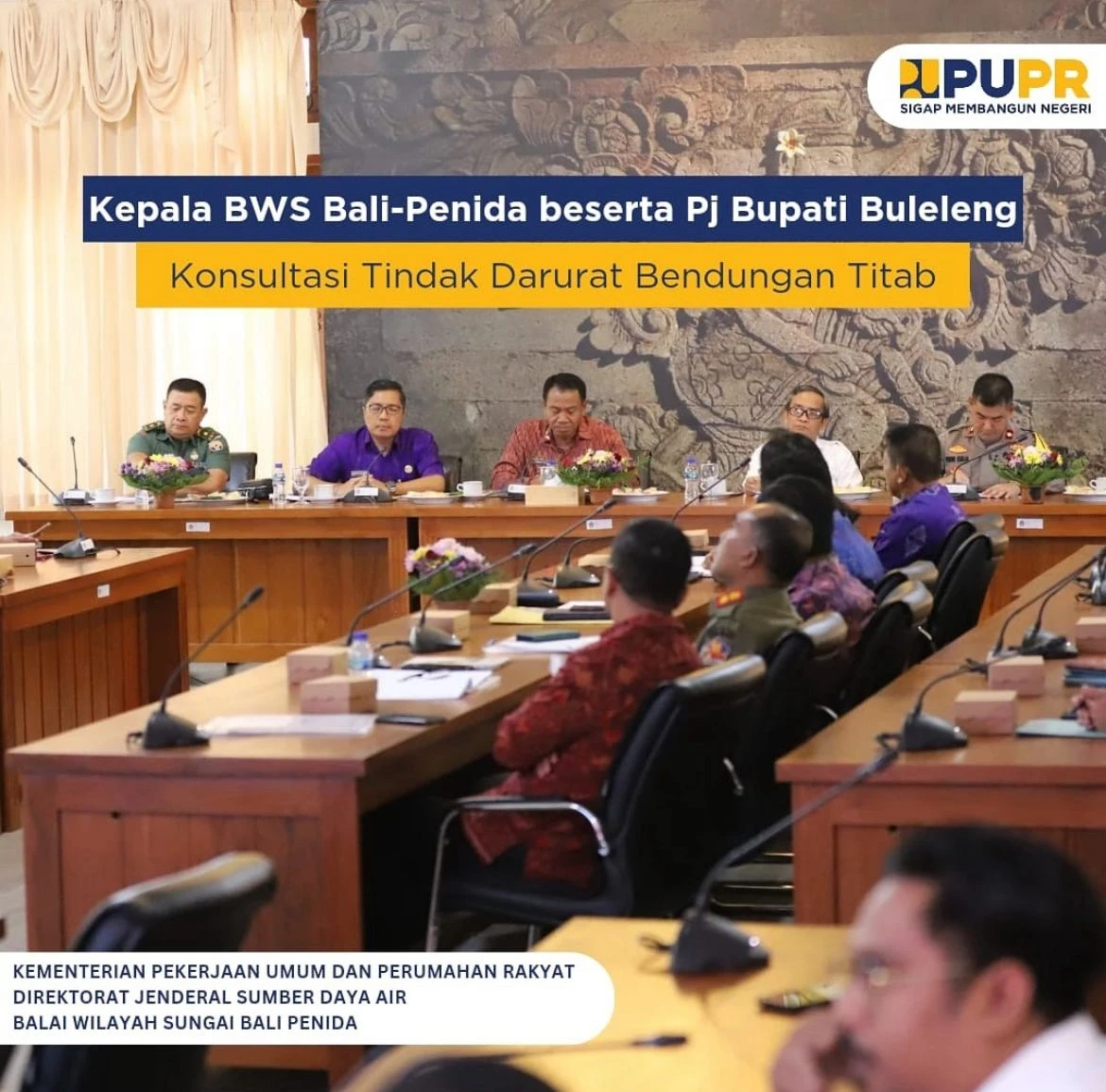 PUPR
SIGAP MEMBANGUN NEGERI

Kepala BWS Bali-Penida beserta Pj Bupati Buleleng

Konsultasi Tindak Darurat Bendungan Titab

KEMENTERIAN PEKERJAAN UMUM DAN PERUMAHAN RAKYAT
DIREKTORAT JENDERAL SUMBER DAYA AIR
BALAI WILAYAH SUNGAI BALI PENIDA